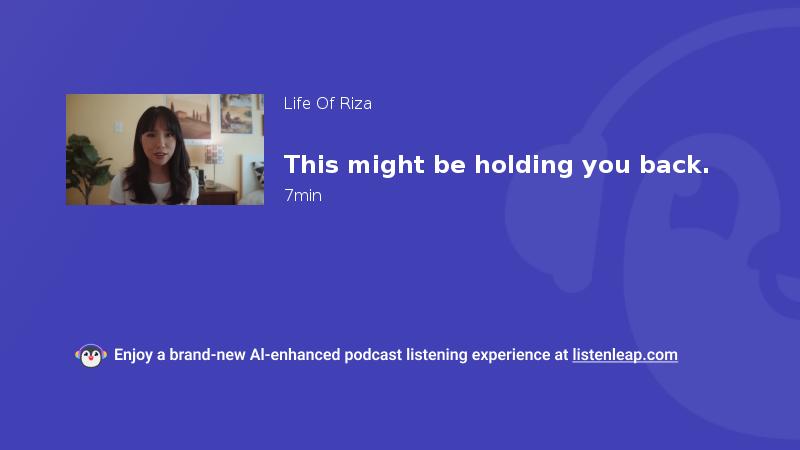 Life Of Riza

This might be holding you back.

7min

Enjoy a brand-new AI-enhanced podcast listening experience at listenleap.com